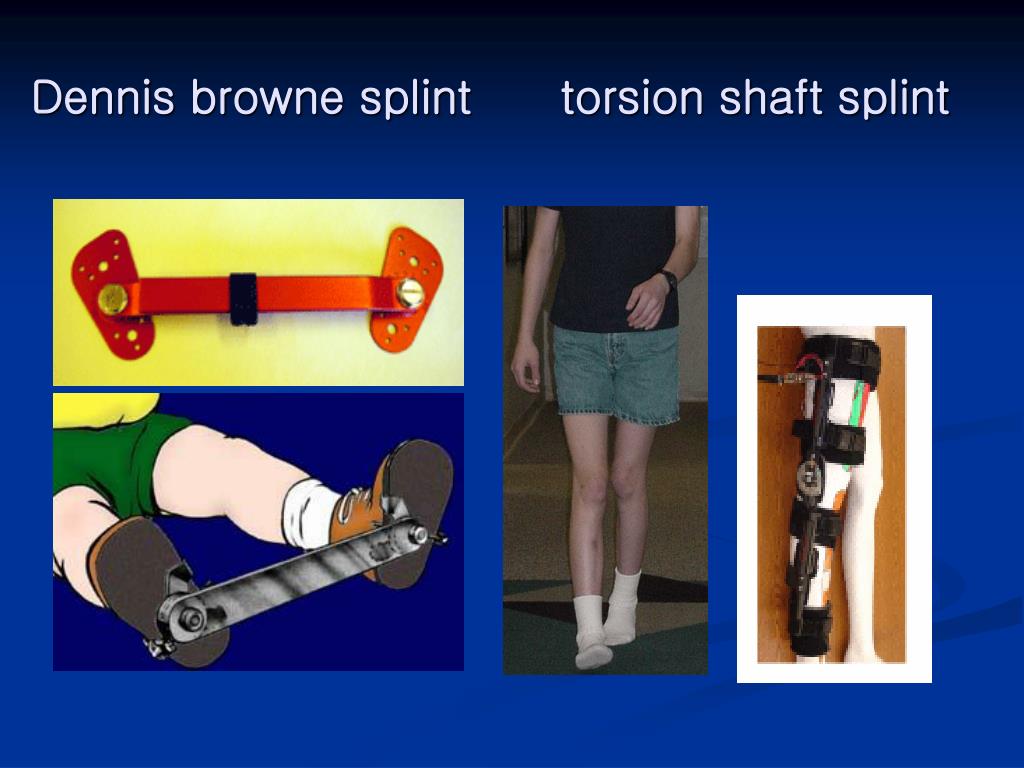 Dennis browne splint torsion shaft splint